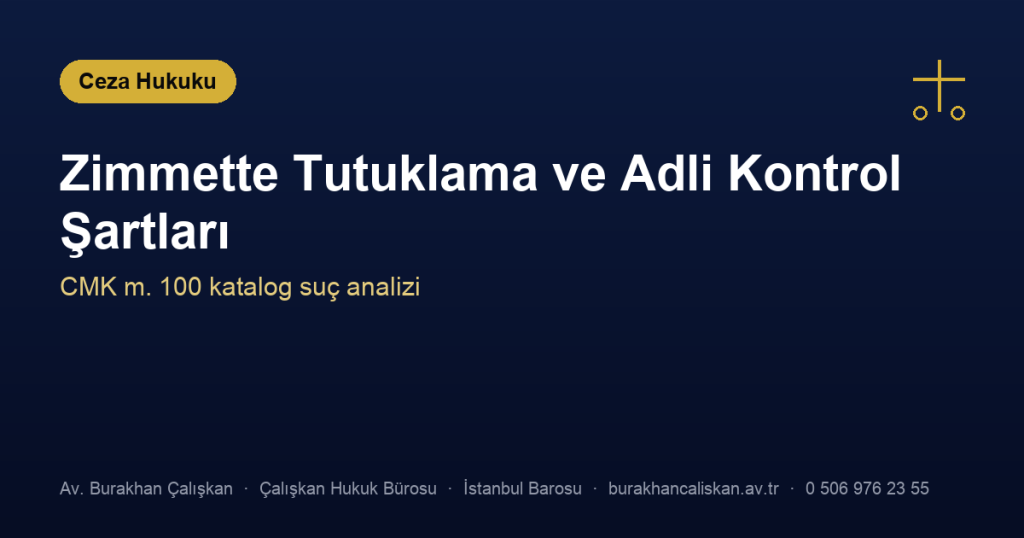 Ceza Hukuku

Zimmette Tutuklama ve Adli Kontrol Şartları

CMK m. 100 katalog suç analizi

Av. Burakhan Çalışkan · Çalışkan Hukuk Bürosu · İstanbul Barosu · burakhancaliskan.av.tr · 0 506 976 23 55